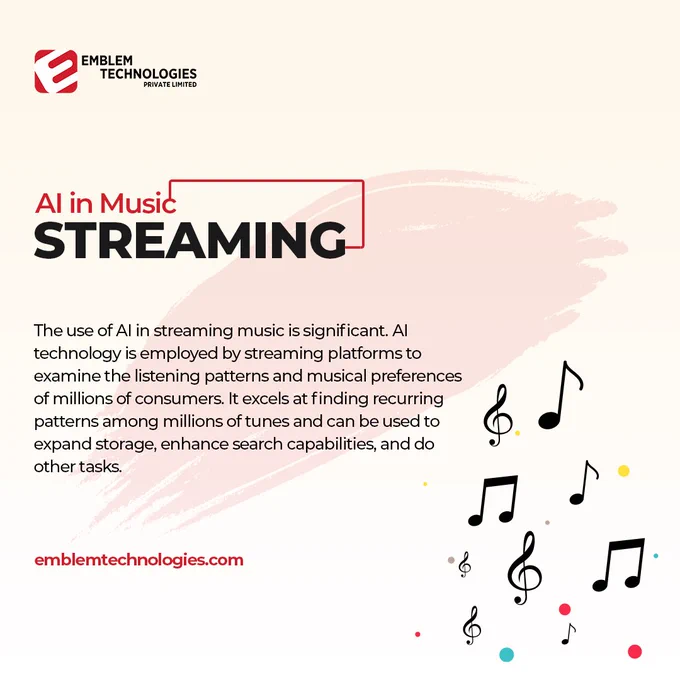 EMBLEM TECHNOLOGIES PRIVATE LIMITED

AI in Music
STREAMING

The use of AI in streaming music is significant. AI technology is employed by streaming platforms to examine the listening patterns and musical preferences of millions of consumers. It excels at finding recurring patterns among millions of tunes and can be used to expand storage, enhance search capabilities, and do other tasks.

emblemtechnologies.com